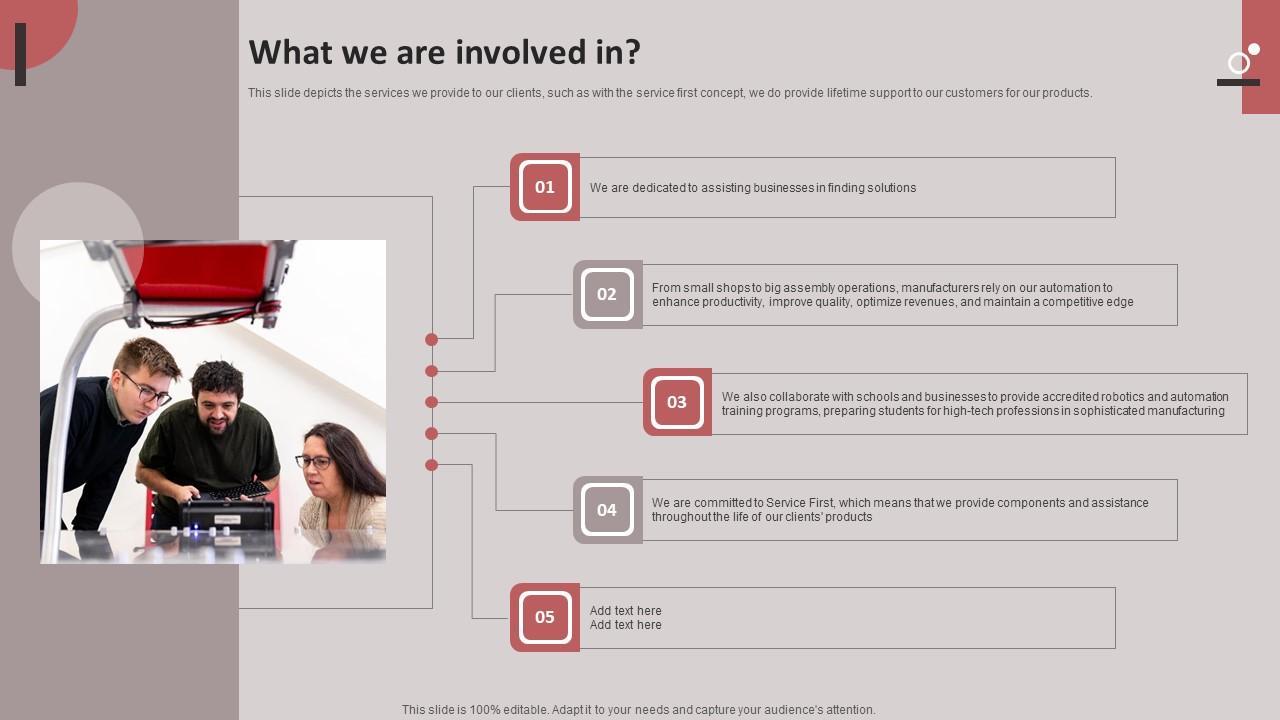 What we are involved in?

This slide depicts the services we provide to our clients, such as with the service first concept, we do provide lifetime support to our customers for our products.

01
We are dedicated to assisting businesses in finding solutions

02
From small shops to big assembly operations, manufacturers rely on our automation to enhance productivity, improve quality, optimize revenues, and maintain a competitive edge

03
We also collaborate with schools and businesses to provide accredited robotics and automation training programs, preparing students for high-tech professions in sophisticated manufacturing

04
We are committed to Service First, which means that we provide components and assistance throughout the life of our clients' products

05
Add text here
Add text here

This slide is 100% editable. Adapt it to your needs and capture your audience's attention.